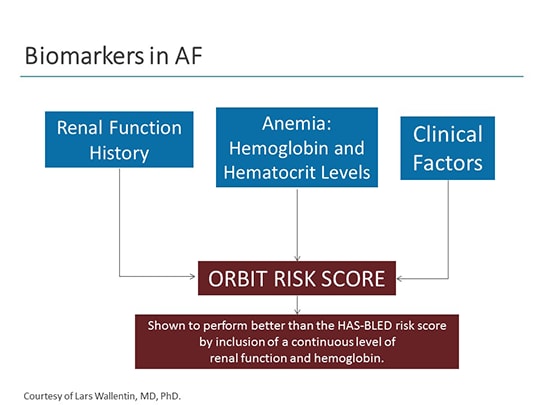 Biomarkers in AF

Renal Function History

Anemia: Hemoglobin and Hematocrit Levels

Clinical Factors

ORBIT RISK SCORE

Shown to perform better than the HAS-BLED risk score by inclusion of a continuous level of renal function and hemoglobin.

Courtesy of Lars Wallentin, MD, PhD.